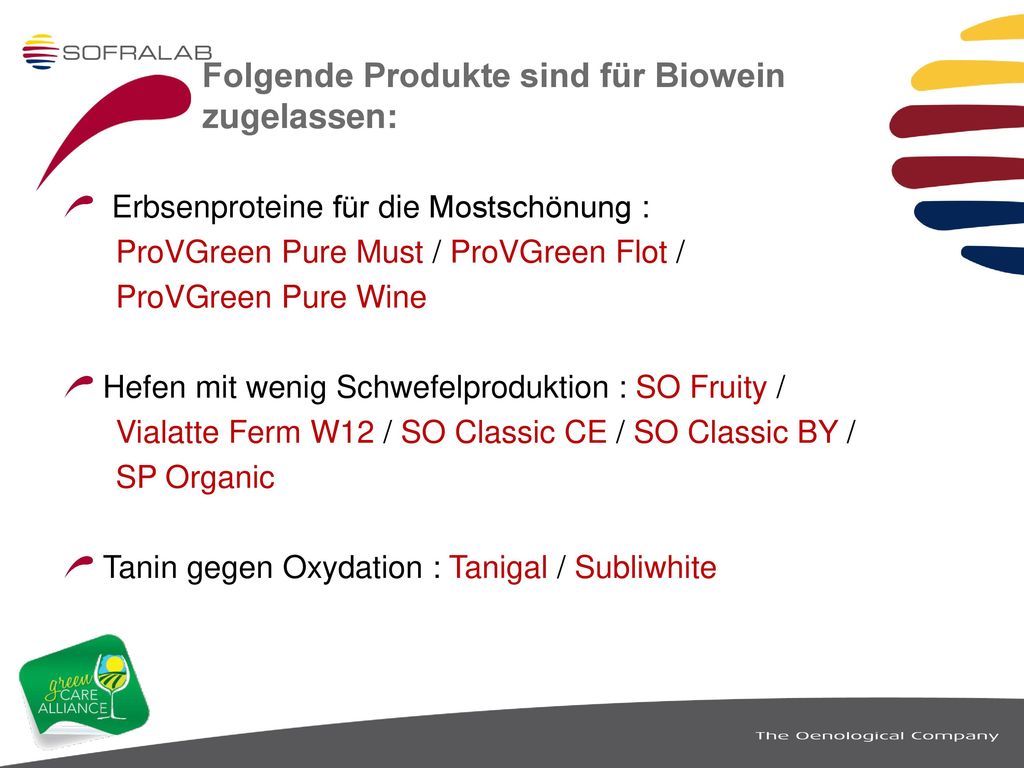 SOFRALAB

Folgende Produkte sind für Biowein zugelassen:

Erbsenproteine für die Mostschönung : ProVGreen Pure Must / ProVGreen Flot / ProVGreen Pure Wine

Hefen mit wenig Schwefelproduktion : SO Fruity / Vialatte Ferm W12 / SO Classic CE / SO Classic BY / SP Organic

Tanin gegen Oxydation : Tanigal / Subliwhite

green CARE ALLIANCE

The Oenological Company